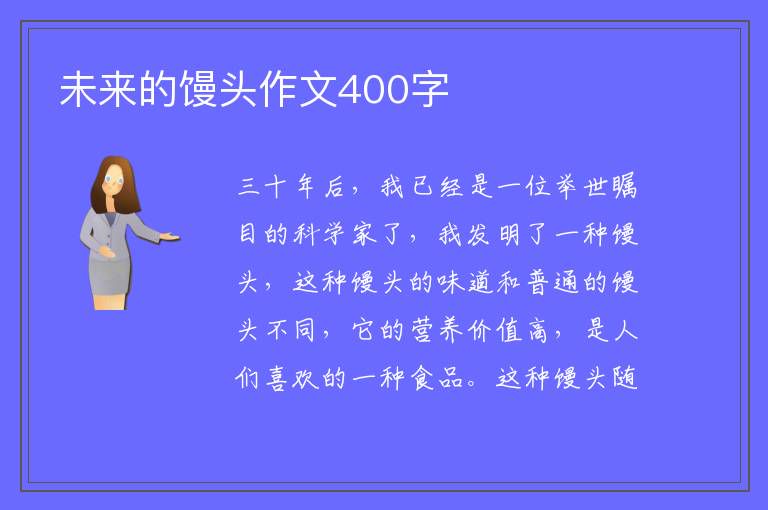 未来的馒头作文400字

三十年后，我已经是一位举世瞩目的科学家了，我发明了一种馒头，这种馒头的味道和普通的馒头不同，它的营养价值高，是人们喜欢的一种食品。这种馒头随